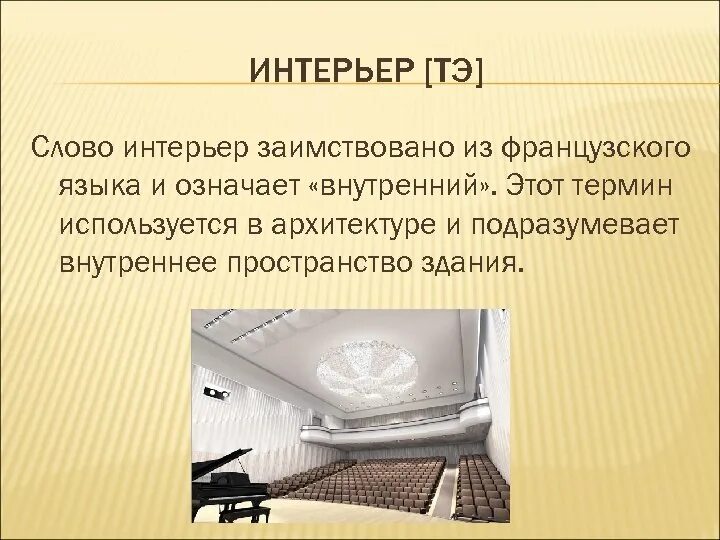 ИНТЕРЬЕР [ТЭ]

Слово интерьер заимствовано из французского языка и означает «внутренний». Этот термин используется в архитектуре и подразумевает внутреннее пространство здания.